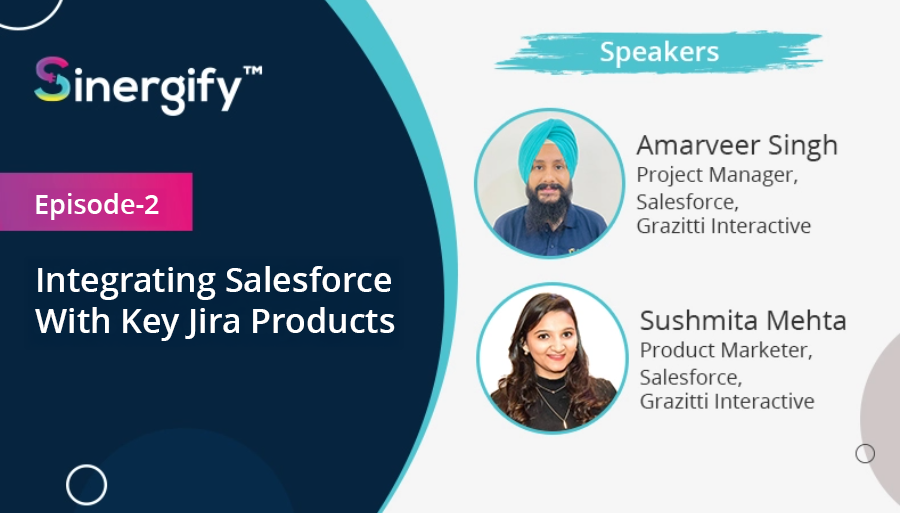 Sinergify™

Episode-2

Integrating Salesforce With Key Jira Products

Speakers

Amarveer Singh
Project Manager,
Salesforce,
Grazitti Interactive

Sushmita Mehta
Product Marketer,
Salesforce,
Grazitti Interactive